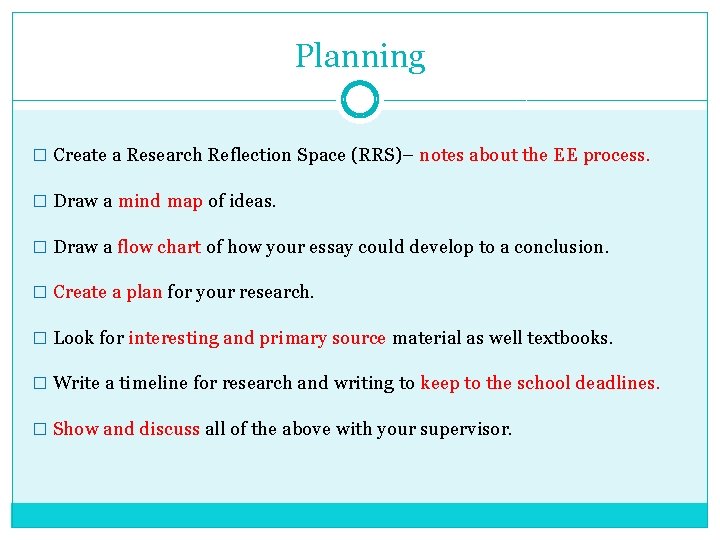 Planning

□ Create a Research Reflection Space (RRS)– notes about the EE process.

□ Draw a mind map of ideas.

□ Draw a flow chart of how your essay could develop to a conclusion.

□ Create a plan for your research.

□ Look for interesting and primary source material as well textbooks.

□ Write a timeline for research and writing to keep to the school deadlines.

□ Show and discuss all of the above with your supervisor.